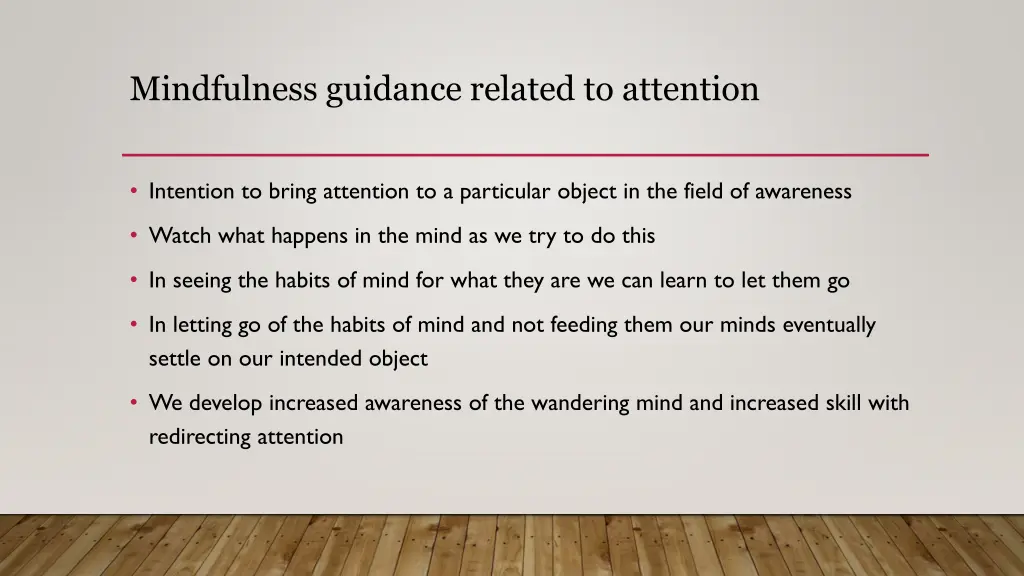 Mindfulness guidance related to attention

• Intention to bring attention to a particular object in the field of awareness

• Watch what happens in the mind as we try to do this

• In seeing the habits of mind for what they are we can learn to let them go

• In letting go of the habits of mind and not feeding them our minds eventually settle on our intended object

• We develop increased awareness of the wandering mind and increased skill with redirecting attention